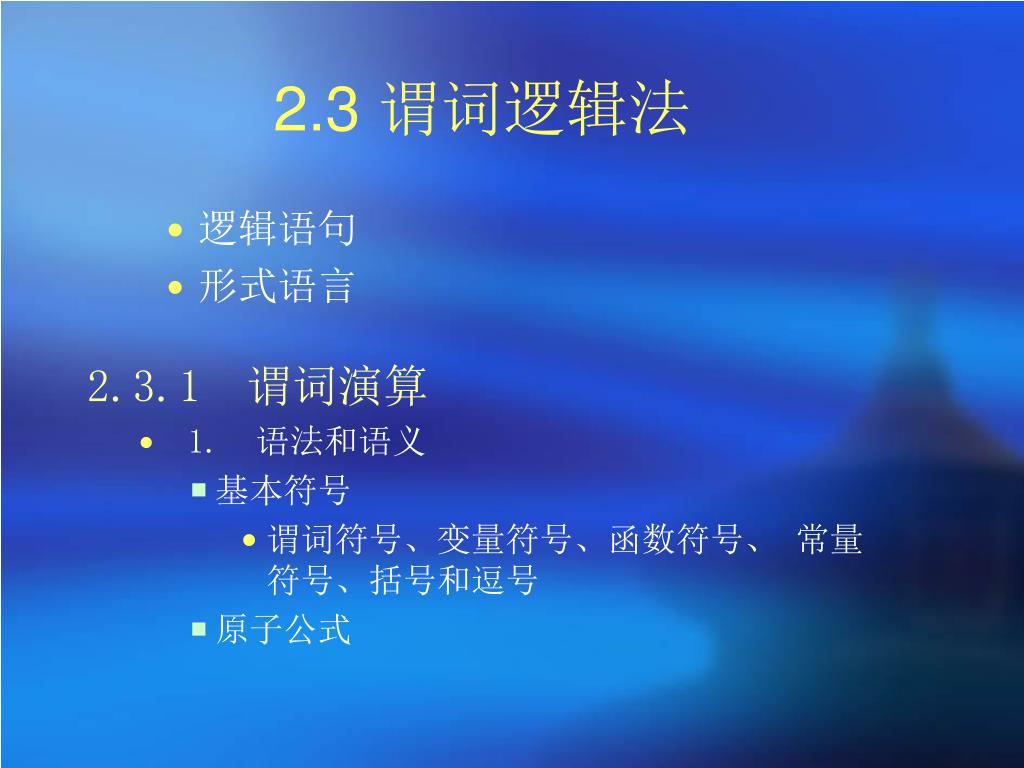 2.3 谓词逻辑法

• 逻辑语句
• 形式语言

2.3.1　谓词演算
• 1.　语法和语义
▪ 基本符号
• 谓词符号、变量符号、函数符号、 常量符号、括号和逗号
▪ 原子公式